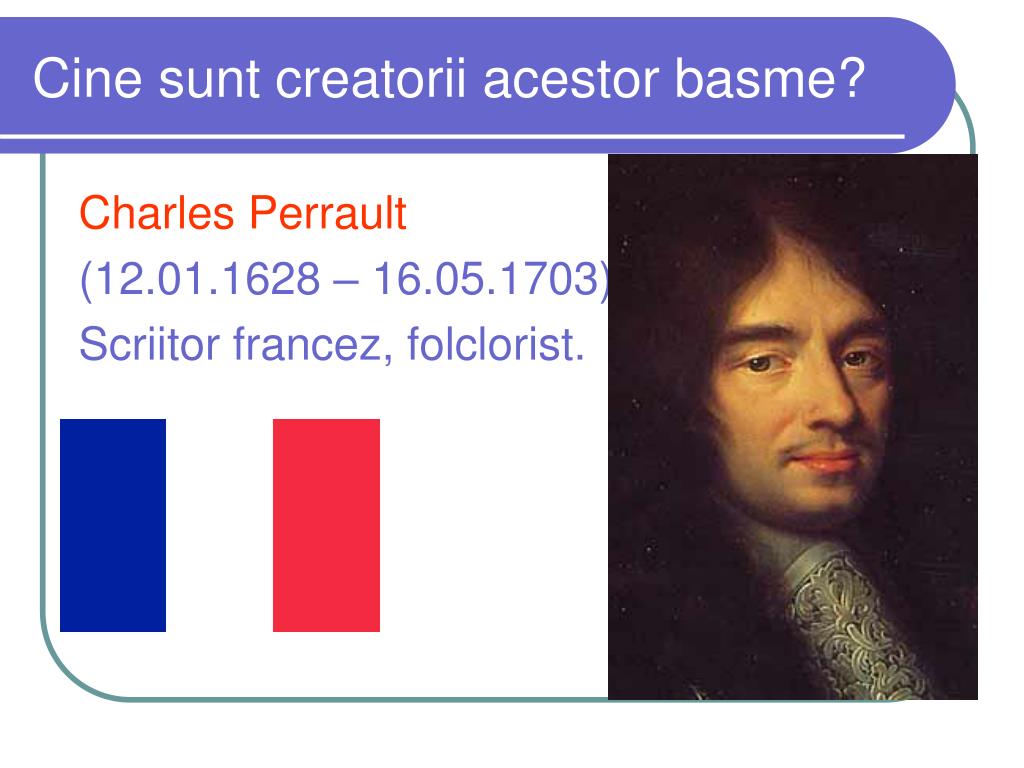 Cine sunt creatorii acestor basme?

Charles Perrault
(12.01.1628 – 16.05.1703)
Scriitor francez, folclorist.